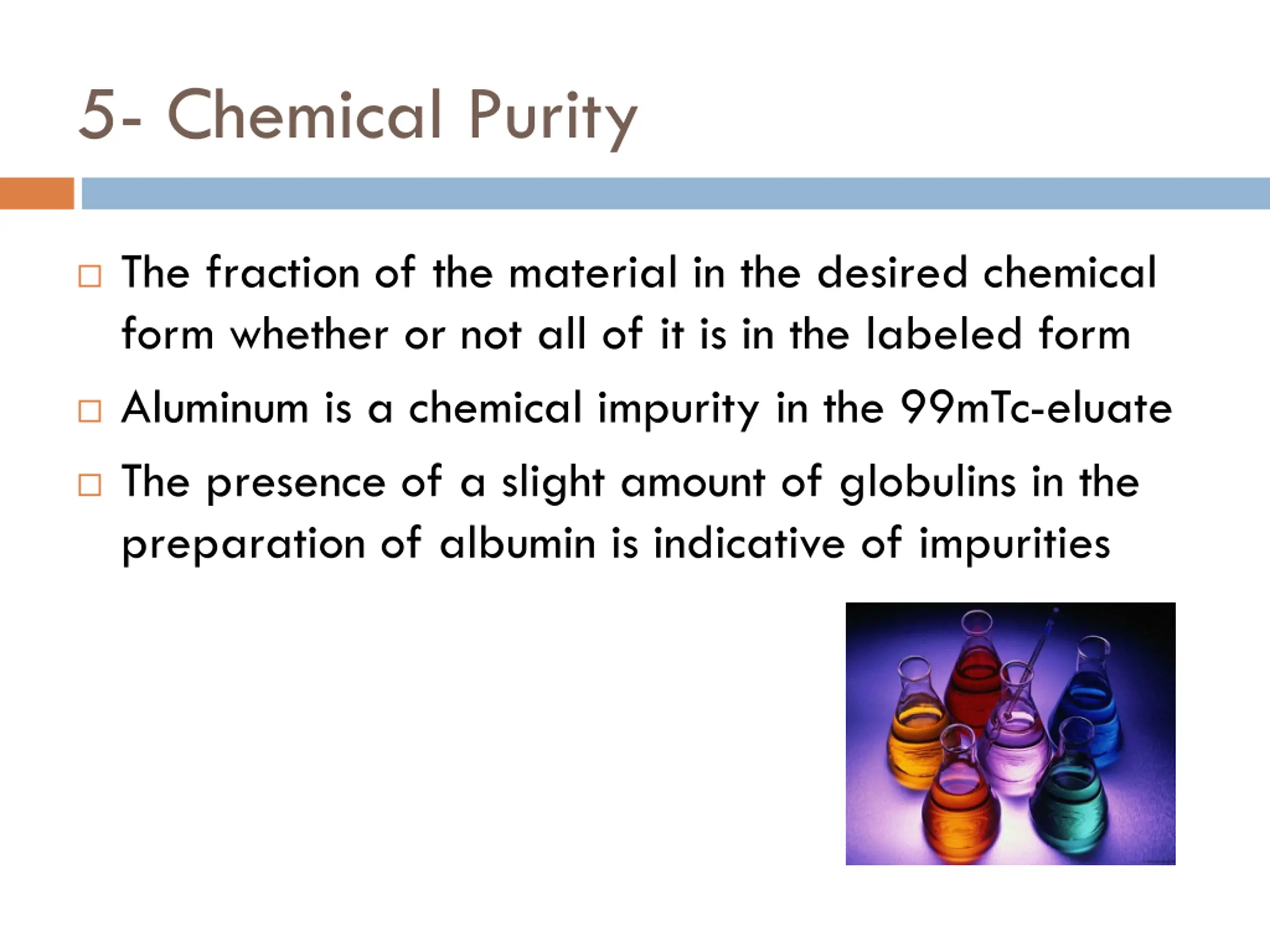 5- Chemical Purity

□ The fraction of the material in the desired chemical form whether or not all of it is in the labeled form

□ Aluminum is a chemical impurity in the 99mTc-eluate

□ The presence of a slight amount of globulins in the preparation of albumin is indicative of impurities